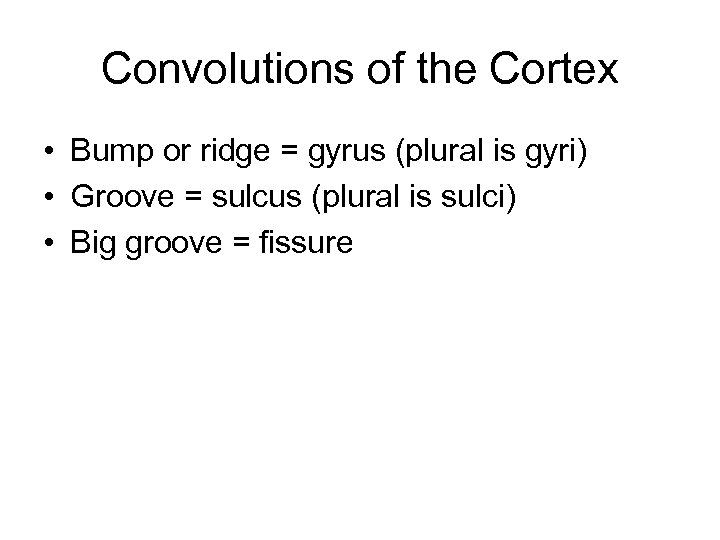 Convolutions of the Cortex

• Bump or ridge = gyrus (plural is gyri)
• Groove = sulcus (plural is sulci)
• Big groove = fissure